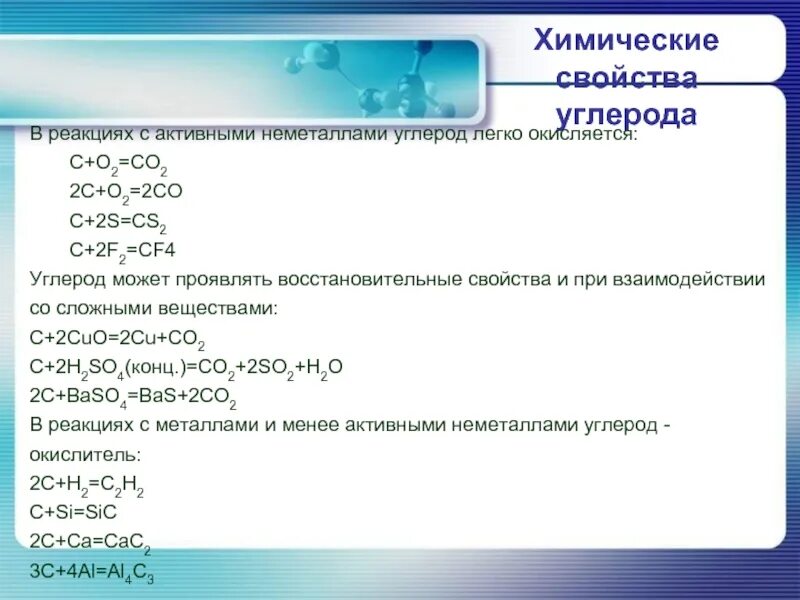 Химические свойства углерода

В реакциях с активными неметаллами углерод легко окисляется:

$C+O_2=CO_2$

$2C+O_2=2CO$

$C+2S=CS_2$

$C+2F_2=CF4$

Углерод может проявлять восстановительные свойства и при взаимодействии со сложными веществами:

$C+2CuO=2Cu+CO_2$

$C+2H_2SO_4$(конц.)$=CO_2+2SO_2+H_2O$

$2C+BaSO_4=BaS+2CO_2$

В реакциях с металлами и менее активными неметаллами углерод - окислитель:

$2C+H_2=C_2H_2$

$C+Si=SiC$

$2C+Ca=CaC_2$

$3C+4Al=Al_4C_3$